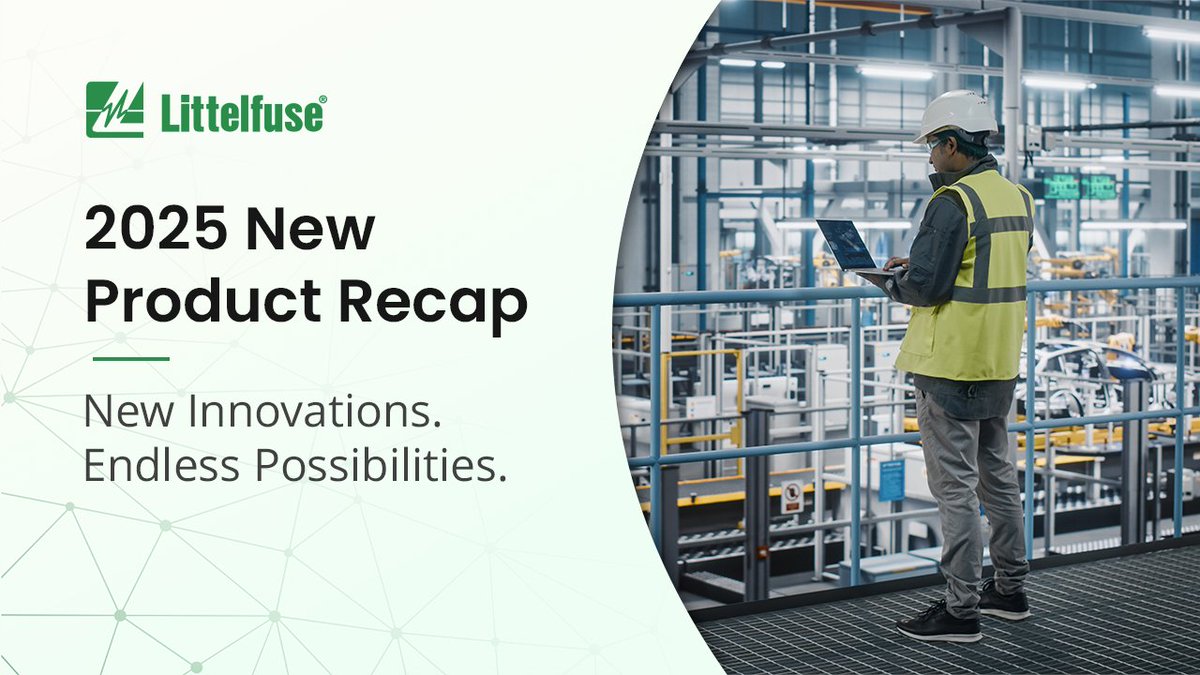 Littelfuse®

2025 New Product Recap

New Innovations. Endless Possibilities.